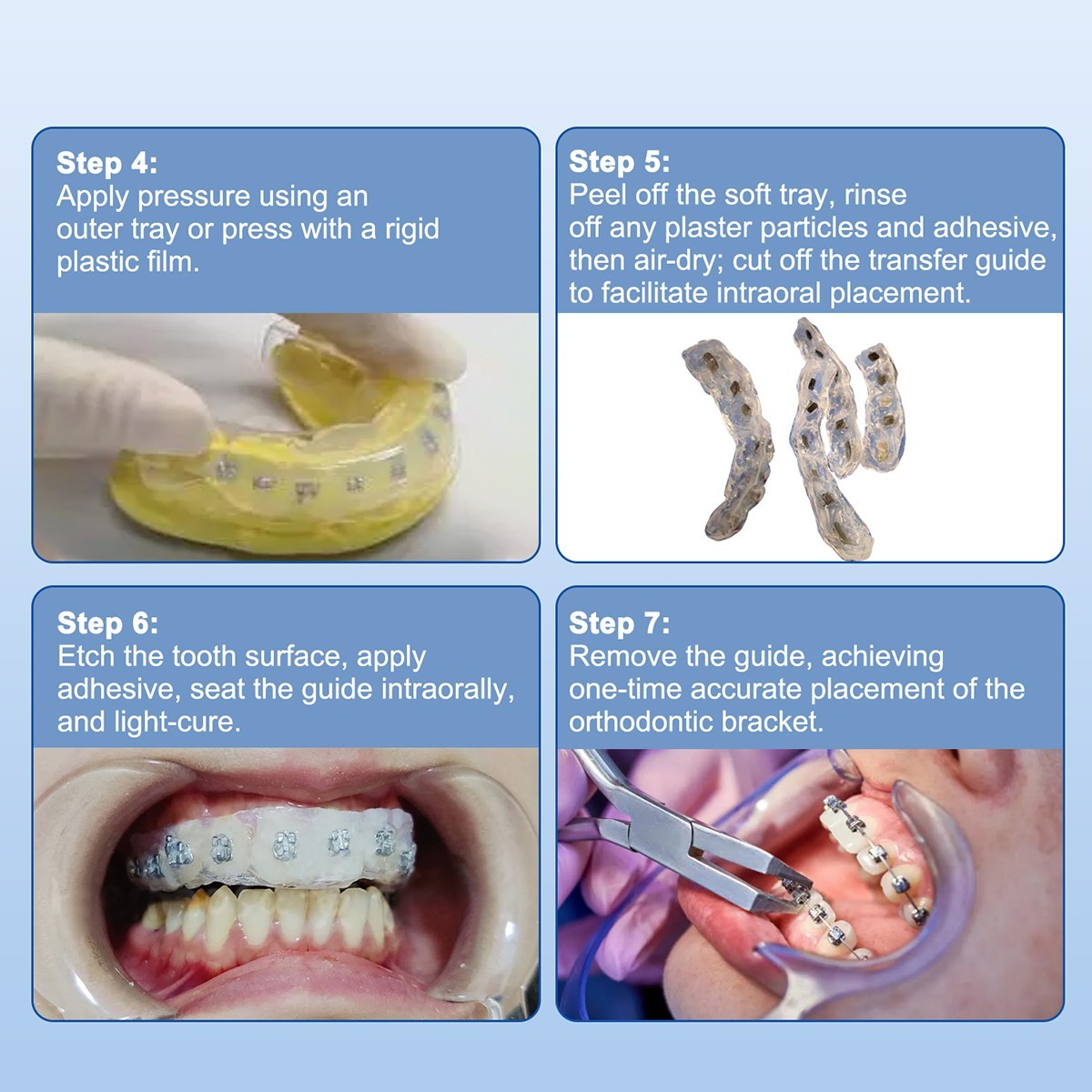 Step 4:
Apply pressure using an outer tray or press with a rigid plastic film.

Step 5:
Peel off the soft tray, rinse off any plaster particles and adhesive, then air-dry; cut off the transfer guide to facilitate intraoral placement.

Step 6:
Etch the tooth surface, apply adhesive, seat the guide intraorally, and light-cure.

Step 7:
Remove the guide, achieving one-time accurate placement of the orthodontic bracket.